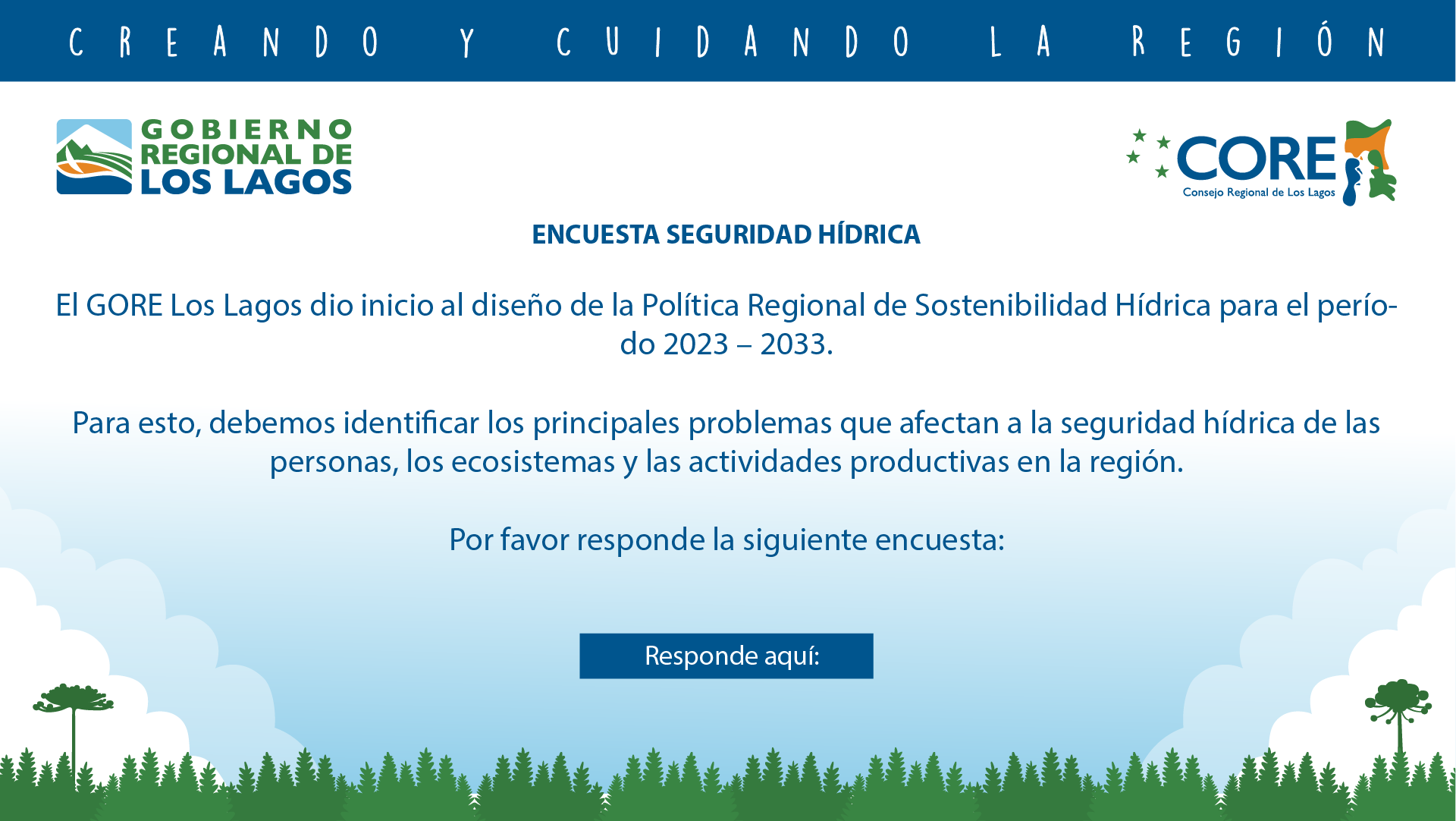 CREANDO Y CUIDANDO LA REGIÓN

GOBIERNO REGIONAL DE LOS LAGOS

CORE
Consejo Regional de Los Lagos

ENCUESTA SEGURIDAD HÍDRICA

El GORE Los Lagos dio inicio al diseño de la Política Regional de Sostenibilidad Hídrica para el período 2023 – 2033.

Para esto, debemos identificar los principales problemas que afectan a la seguridad hídrica de las personas, los ecosistemas y las actividades productivas en la región.

Por favor responde la siguiente encuesta:

Responde aquí: